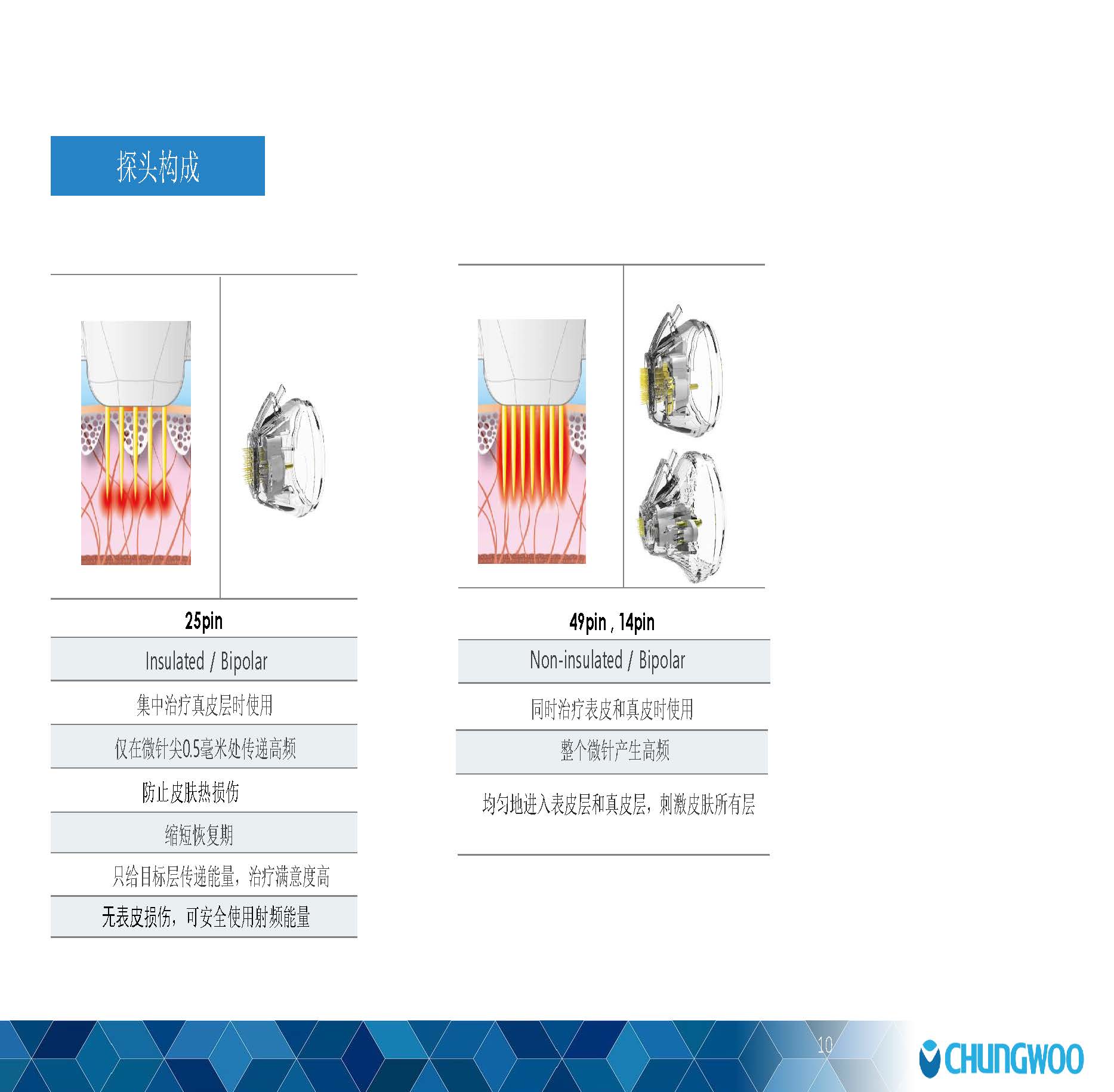 探头构成

25pin

Insulated / Bipolar

集中治疗真皮层时使用

仅在微针尖0.5毫米处传递高频

防止皮肤热损伤

缩短恢复期

只给目标层传递能量，治疗满意度高

无表皮损伤，可安全使用射频能量

49pin , 14pin

Non-insulated / Bipolar

同时治疗表皮和真皮时使用

整个微针产生高频

均匀地进入表皮层和真皮层，刺激皮肤所有层

10

CHUNGWOO